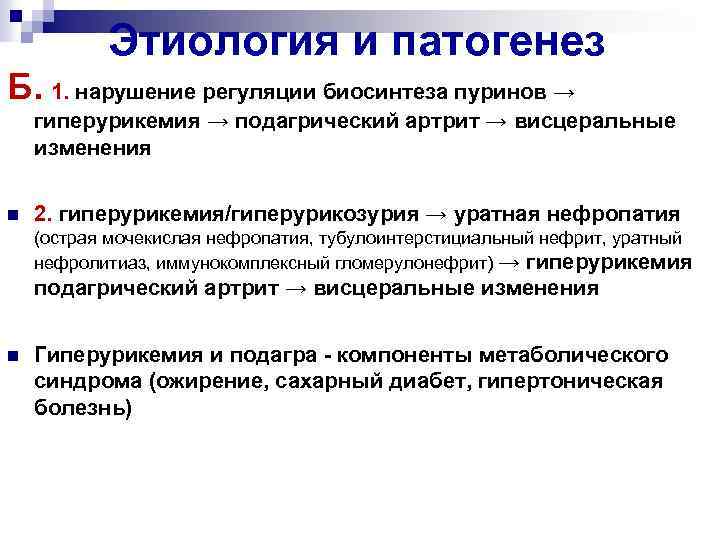 Этиология и патогенез

Б. 1. нарушение регуляции биосинтеза пуринов → гиперурикемия → подагрический артрит → висцеральные изменения

2. гиперурикемия/гиперурикозурия → уратная нефропатия (острая мочекислая нефропатия, тубулоинтерстициальный нефрит, уратный нефролитиаз, иммунокомплексный гломерулонефрит) → гиперурикемия подагрический артрит → висцеральные изменения

Гиперурикемия и подагра - компоненты метаболического синдрома (ожирение, сахарный диабет, гипертоническая болезнь)